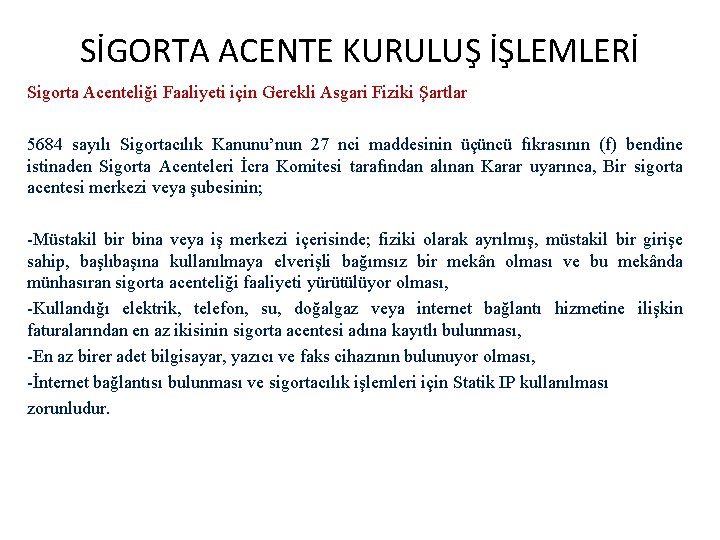 SİGORTA ACENTE KURULUŞ İŞLEMLERİ

Sigorta Acenteliği Faaliyeti için Gerekli Asgari Fiziki Şartlar

5684 sayılı Sigortacılık Kanunu'nun 27 nci maddesinin üçüncü fıkrasının (f) bendine istinaden Sigorta Acenteleri İcra Komitesi tarafından alınan Karar uyarınca, Bir sigorta acentesi merkezi veya şubesinin;

-Müstakil bir bina veya iş merkezi içerisinde; fiziki olarak ayrılmış, müstakil bir girişe sahip, başlıbaşına kullanılmaya elverişli bağımsız bir mekân olması ve bu mekânda münhasıran sigorta acenteliği faaliyeti yürütülüyor olması,

-Kullandığı elektrik, telefon, su, doğalgaz veya internet bağlantı hizmetine ilişkin faturalarından en az ikisinin sigorta acentesi adına kayıtlı bulunması,

-En az birer adet bilgisayar, yazıcı ve faks cihazının bulunuyor olması,

-İnternet bağlantısı bulunması ve sigortacılık işlemleri için Statik IP kullanılması zorunludur.